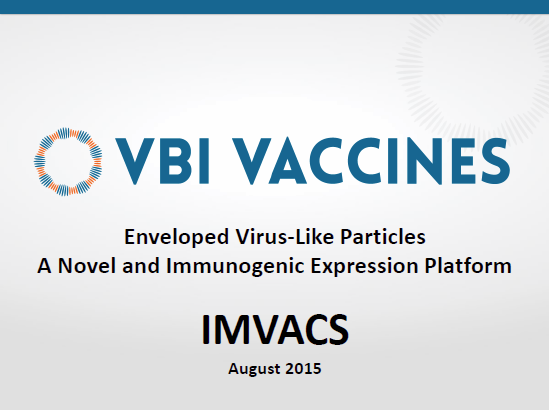 VBI VACCINES

Enveloped Virus-Like Particles
A Novel and Immunogenic Expression Platform

IMVACS

August 2015